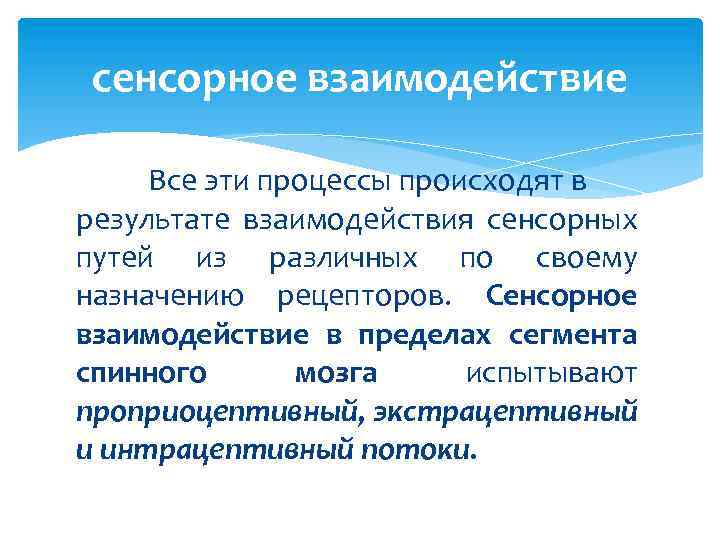 сенсорное взаимодействие

Все эти процессы происходят в результате взаимодействия сенсорных путей из различных по своему назначению рецепторов. Сенсорное взаимодействие в пределах сегмента спинного мозга испытывают проприоцептивный, экстрацептивный и интрацептивный потоки.